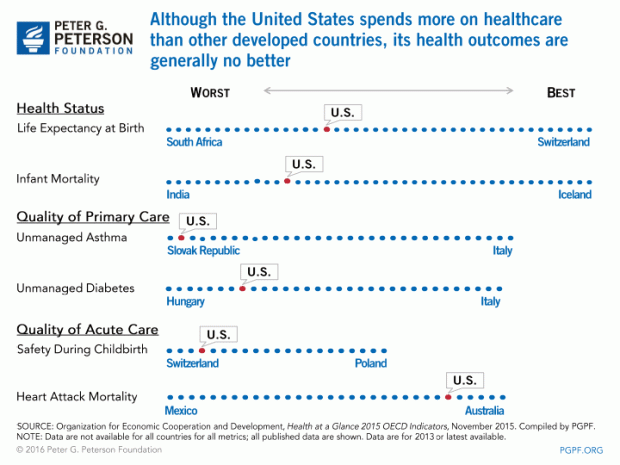 PETER G. PETERSON FOUNDATION

Although the United States spends more on healthcare than other developed countries, its health outcomes are generally no better

WORST

BEST

Health Status

Life Expectancy at Birth

U.S.

South Africa

Switzerland

Infant Mortality

U.S.

India

Iceland

Quality of Primary Care

Unmanaged Asthma

U.S.

Slovak Republic

Italy

Unmanaged Diabetes

U.S.

Hungary

Italy

Quality of Acute Care

Safety During Childbirth

U.S.

Switzerland

Poland

Heart Attack Mortality

U.S.

Mexico

Australia

SOURCE: Organization for Economic Cooperation and Development, Health at a Glance 2015 OECD Indicators, November 2015. Compiled by PGPF.
NOTE: Data are not available for all countries for all metrics; all published data are shown. Data are for 2013 or latest available.

© 2016 Peter G. Peterson Foundation

PGPF.ORG